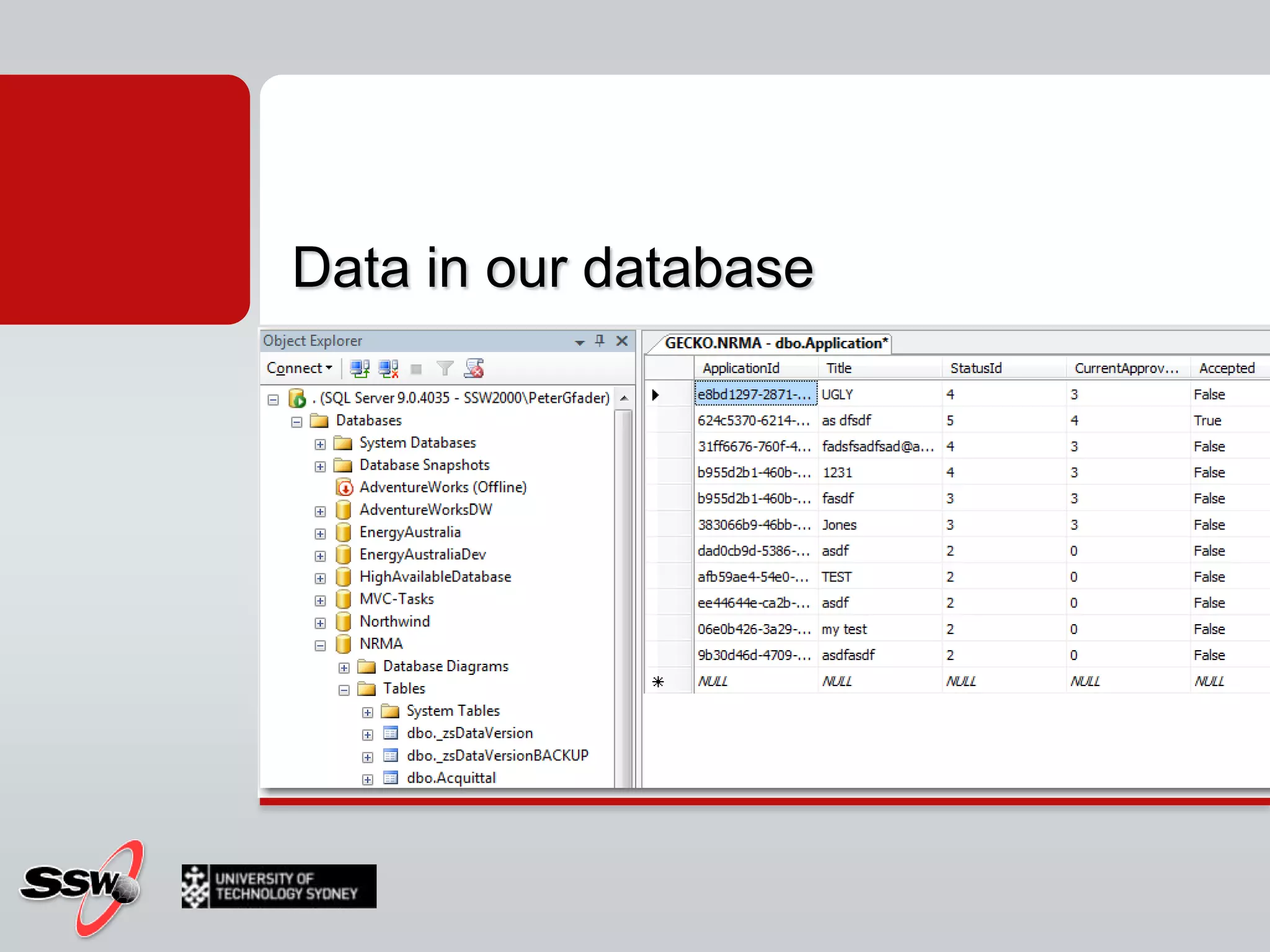 Data in our database

Object Explorer

Connect

. (SQL Server 9.0.4035 - SSW2000\PeterGfader)
Databases
System Databases
Database Snapshots
AdventureWorks (Offline)
AdventureWorksDW
EnergyAustralia
EnergyAustraliaDev
HighAvailableDatabase
MVC-Tasks
Northwind
NRMA
Database Diagrams
Tables
System Tables
dbo._zsDataVersion
dbo._zsDataVersionBACKUP
dbo.Acquittal

GECKO.NRMA - dbo.Application*

| ApplicationId | Title | StatusId | CurrentApprov... | Accepted |
|---|---|---|---|---|
| e8bd1297-2871-... | UGLY | 4 | 3 | False |
| 624c5370-6214-... | as dfsdf | 5 | 4 | True |
| 31ff6676-760f-4... | fadsfsadfsad@a... | 4 | 3 | False |
| b955d2b1-460b-... | 1231 | 4 | 3 | False |
| b955d2b1-460b-... | fasdf | 3 | 3 | False |
| 383066b9-46bb-... | Jones | 3 | 3 | False |
| dad0cb9d-5386-... | asdf | 2 | 0 | False |
| afb59ae4-54e0-... | TEST | 2 | 0 | False |
| ee44644e-ca2b-... | asdf | 2 | 0 | False |
| 06e0b426-3a29-... | my test | 2 | 0 | False |
| 9b30d46d-4709-... | asdfasdf | 2 | 0 | False |
| NULL | NULL | NULL | NULL | NULL |

SSW

UNIVERSITY OF TECHNOLOGY SYDNEY